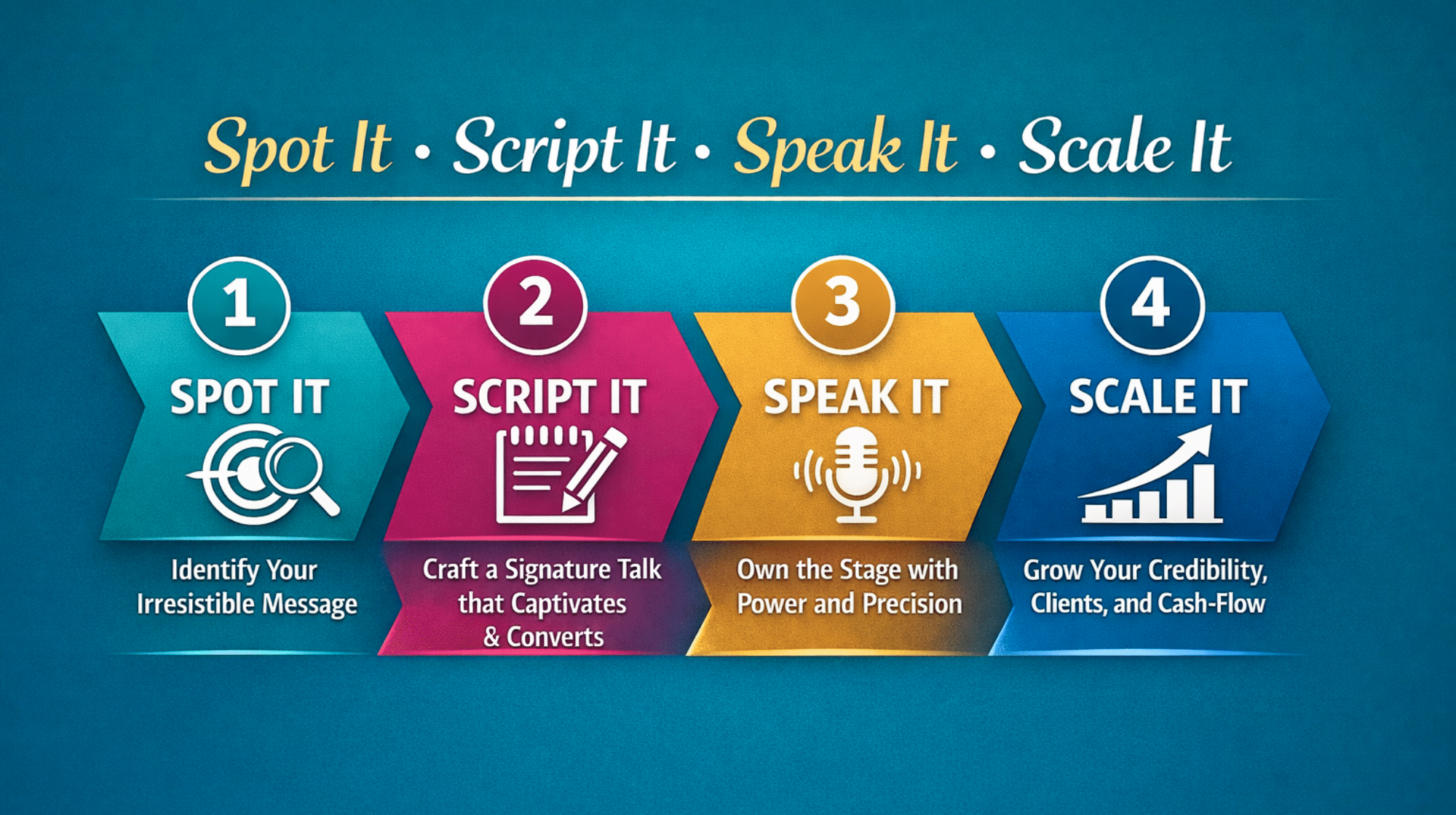 Spot It • Script It • Speak It • Scale It

1
SPOT IT
Identify Your Irresistible Message

2
SCRIPT IT
Craft a Signature Talk that Captivates & Converts

3
SPEAK IT
Own the Stage with Power and Precision

4
SCALE IT
Grow Your Credibility, Clients, and Cash-Flow